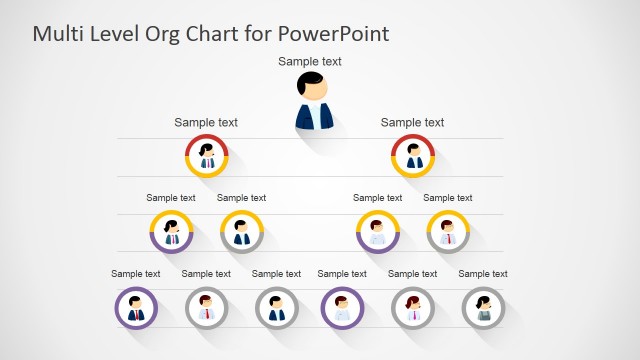 Multi Level Org Chart for PowerPoint

Sample text

Sample text

Sample text

Sample text

Sample text

Sample text

Sample text

Sample text

Sample text

Sample text

Sample text

Sample text

Sample text